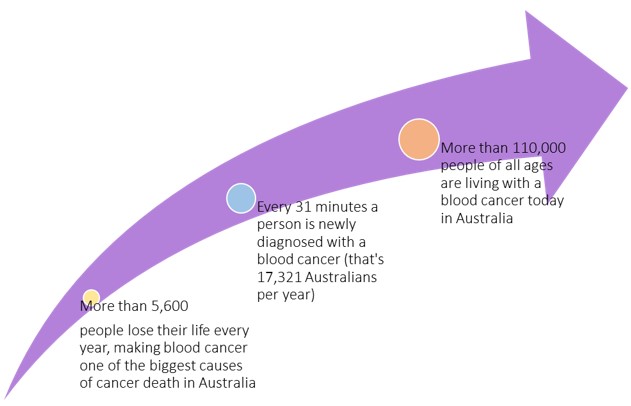 More than 5,600

people lose their life every year, making blood cancer one of the biggest causes of cancer death in Australia

Every 31 minutes a person is newly diagnosed with a blood cancer (that's 17,321 Australians per year)

More than 110,000 people of all ages are living with a blood cancer today in Australia